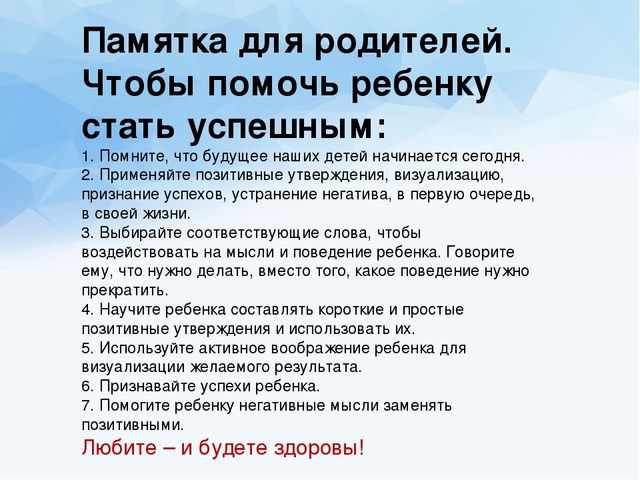 Памятка для родителей. Чтобы помочь ребенку стать успешным:

1. Помните, что будущее наших детей начинается сегодня.
2. Применяйте позитивные утверждения, визуализацию, признание успехов, устранение негатива, в первую очередь, в своей жизни.
3. Выбирайте соответствующие слова, чтобы воздействовать на мысли и поведение ребенка. Говорите ему, что нужно делать, вместо того, какое поведение нужно прекратить.
4. Научите ребенка составлять короткие и простые позитивные утверждения и использовать их.
5. Используйте активное воображение ребенка для визуализации желаемого результата.
6. Признавайте успехи ребенка.
7. Помогите ребенку негативные мысли заменять позитивными.

Любите – и будете здоровы!